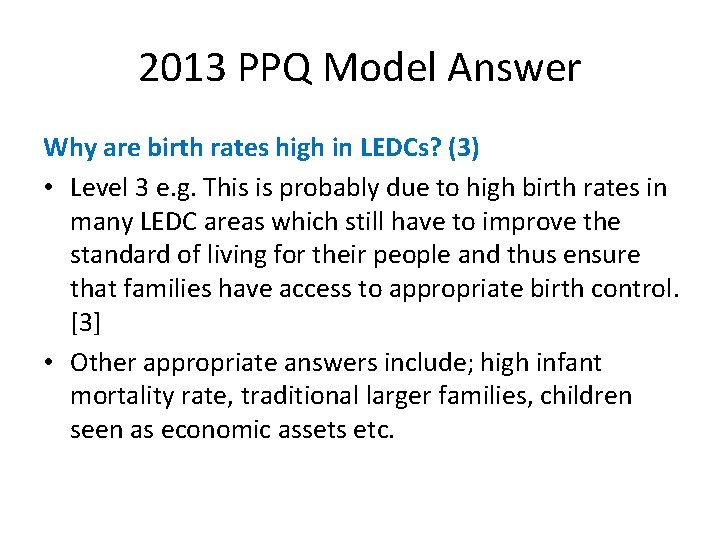 2013 PPQ Model Answer

Why are birth rates high in LEDCs? (3)

• Level 3 e.g. This is probably due to high birth rates in many LEDC areas which still have to improve the standard of living for their people and thus ensure that families have access to appropriate birth control. [3]

• Other appropriate answers include; high infant mortality rate, traditional larger families, children seen as economic assets etc.